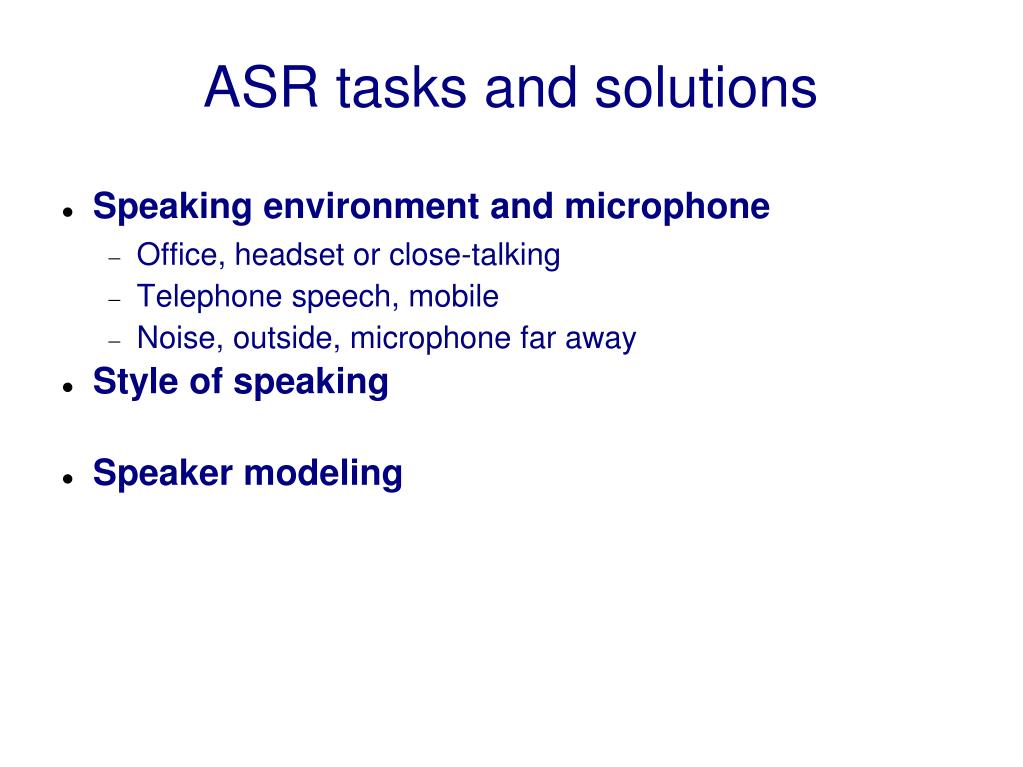 ASR tasks and solutions

- Speaking environment and microphone
  - Office, headset or close-talking
  - Telephone speech, mobile
  - Noise, outside, microphone far away
- Style of speaking

- Speaker modeling